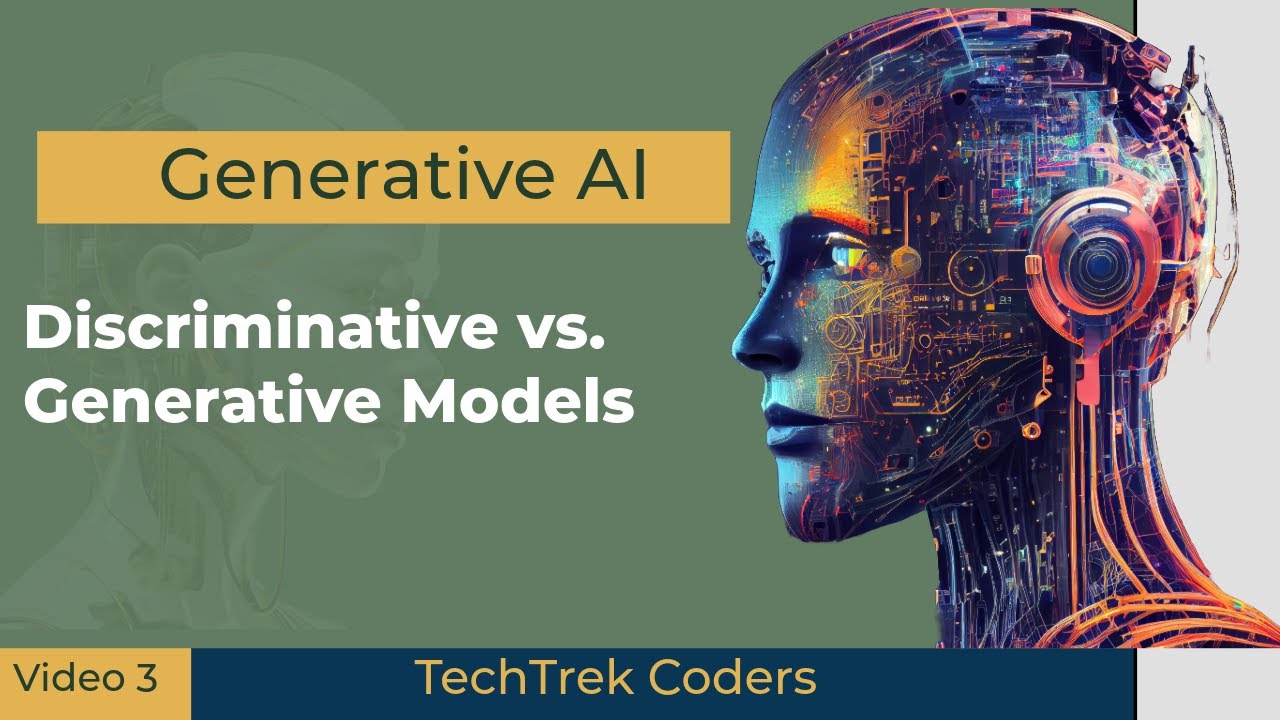 Generative AI

Discriminative vs. Generative Models

Video 3

TechTrek Coders